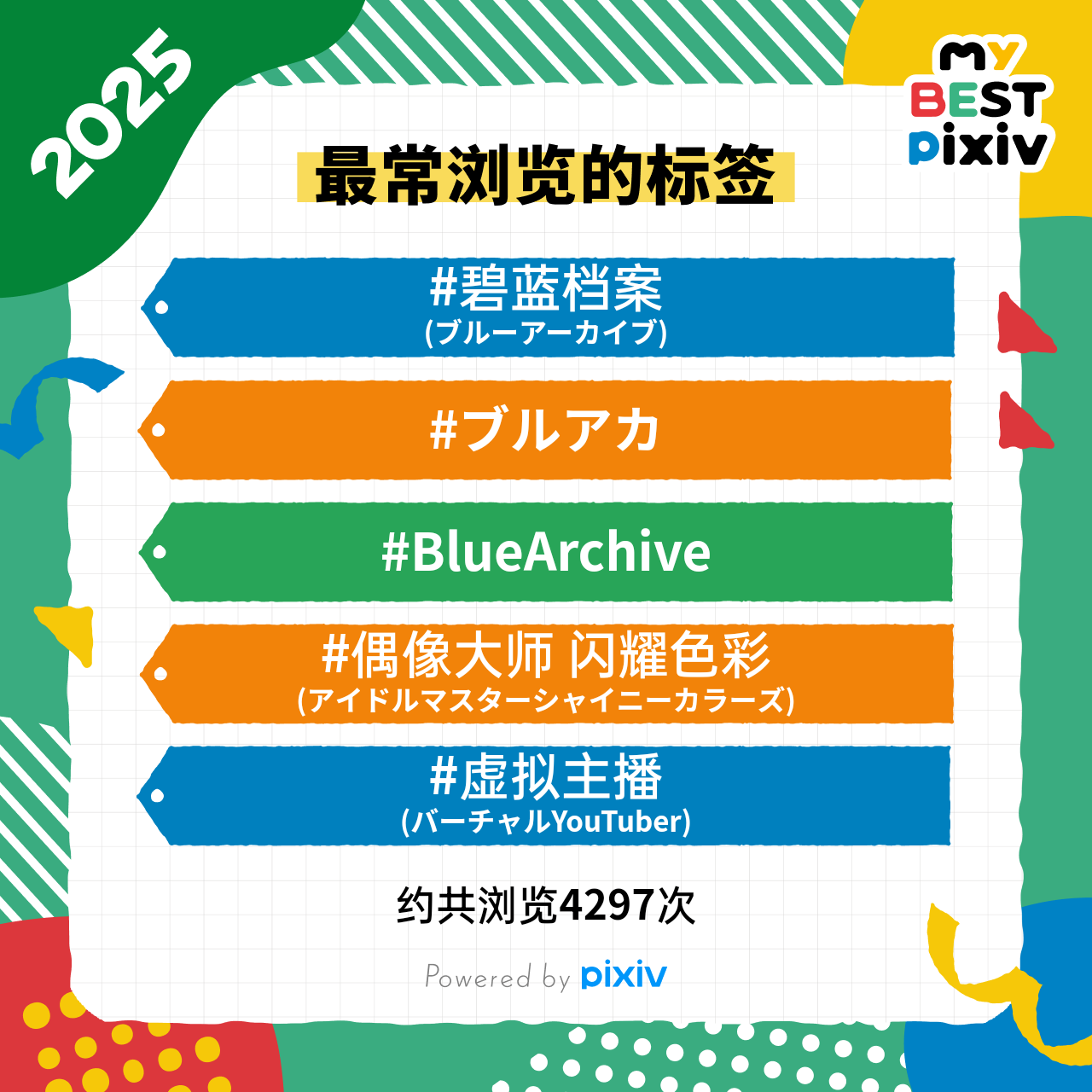 2025

MY BEST pixiv

最常浏览的标签

#碧蓝档案
(ブルーアーカイブ)

#ブルアカ

#BlueArchive

#偶像大师 闪耀色彩
(アイドルマスターシャイニーカラーズ)

#虚拟主播
(バーチャルYouTuber)

约共浏览4297次

Powered by pixiv